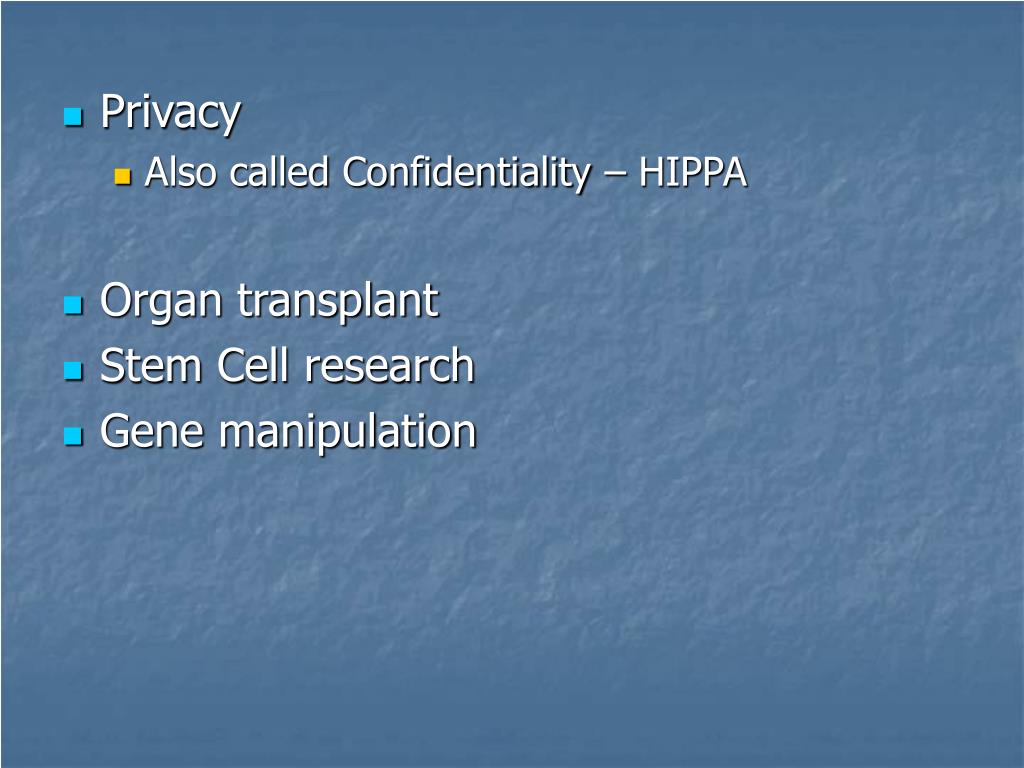 Privacy

Also called Confidentiality – HIPPA

Organ transplant

Stem Cell research

Gene manipulation